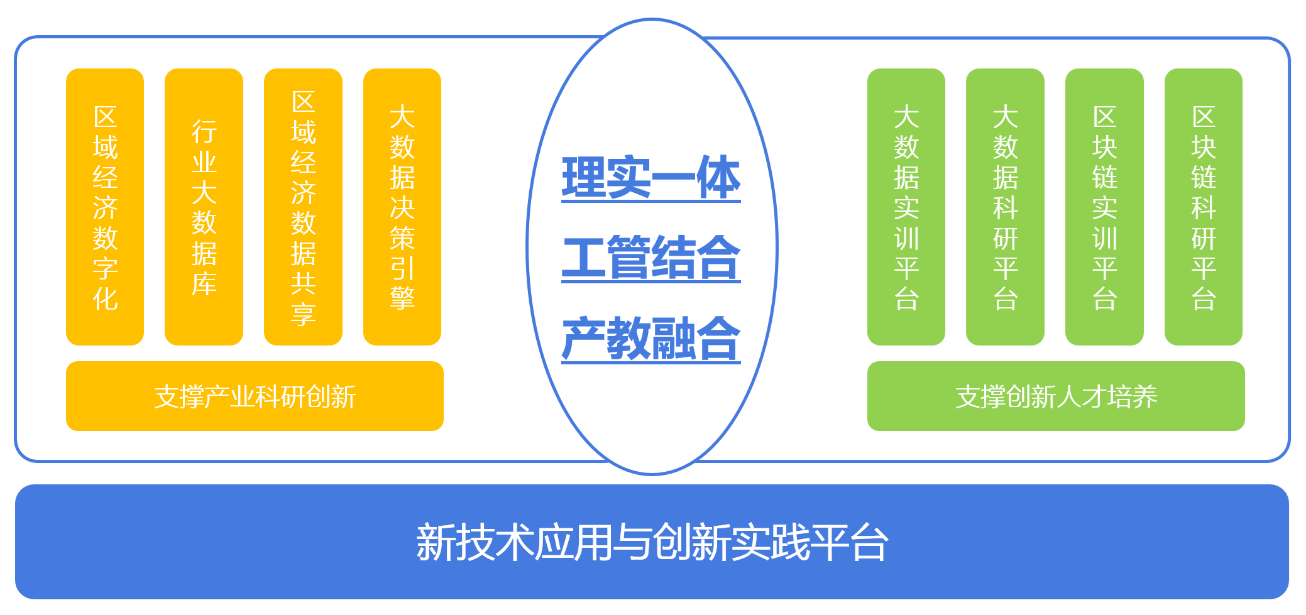 区域经济数字化

行业大数据库

区域经济数据共享

大数据决策引擎

支撑产业科研创新

理实一体

工管结合

产教融合

大数据实训平台

大数据科研平台

区块链实训平台

区块链科研平台

支撑创新人才培养

新技术应用与创新实践平台